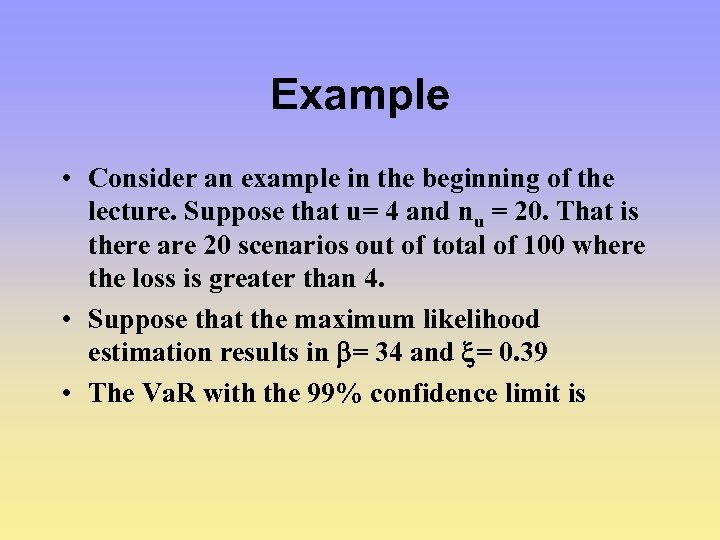 Example

• Consider an example in the beginning of the lecture. Suppose that u= 4 and $n_u$ = 20. That is there are 20 scenarios out of total of 100 where the loss is greater than 4.

• Suppose that the maximum likelihood estimation results in $\beta$= 34 and $\xi$= 0.39

• The VaR with the 99% confidence limit is